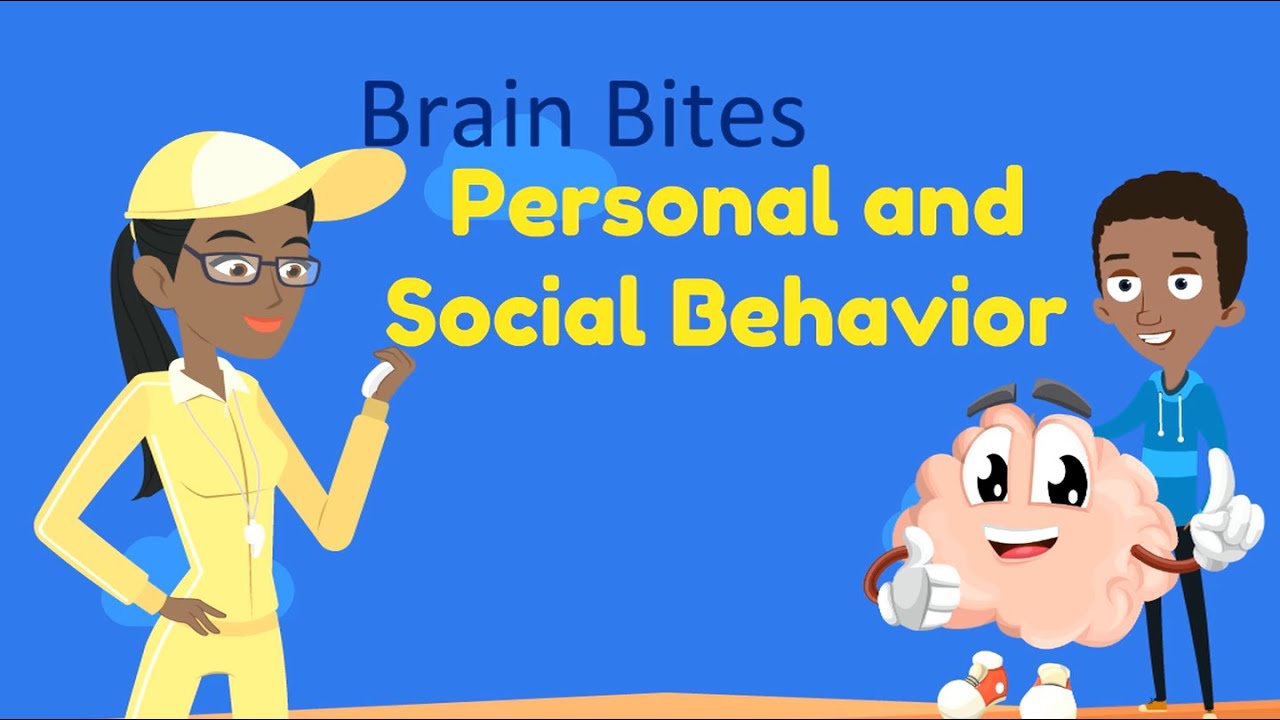 Brain Bites

Personal and Social Behavior